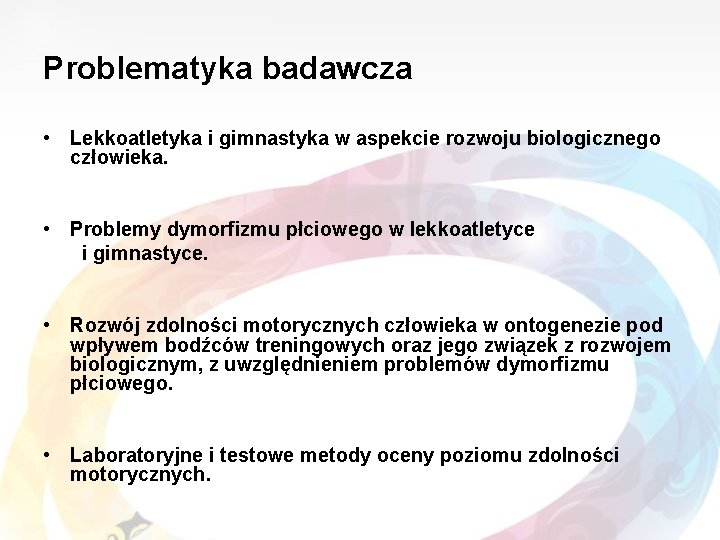 Problematyka badawcza

• Lekkoatletyka i gimnastyka w aspekcie rozwoju biologicznego człowieka.

• Problemy dymorfizmu płciowego w lekkoatletyce i gimnastyce.

• Rozwój zdolności motorycznych człowieka w ontogenezie pod wpływem bodźców treningowych oraz jego związek z rozwojem biologicznym, z uwzględnieniem problemów dymorfizmu płciowego.

• Laboratoryjne i testowe metody oceny poziomu zdolności motorycznych.